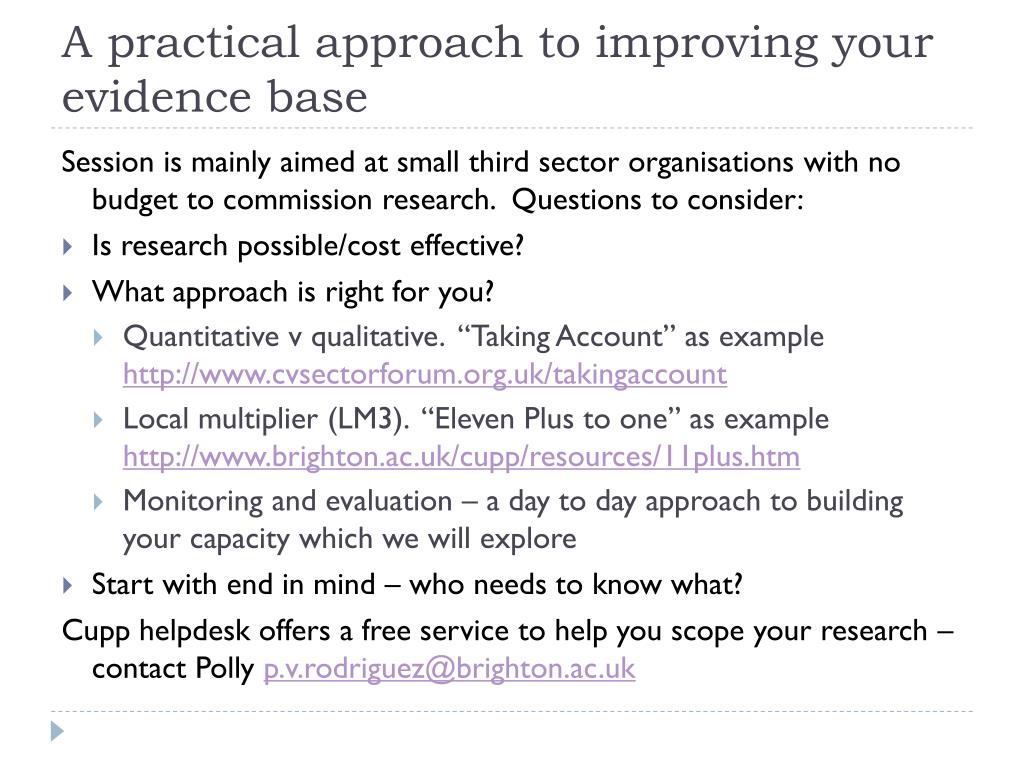 A practical approach to improving your evidence base

Session is mainly aimed at small third sector organisations with no budget to commission research. Questions to consider:

Is research possible/cost effective?

What approach is right for you?

Quantitative v qualitative. “Taking Account” as example http://www.cvsectorforum.org.uk/takingaccount

Local multiplier (LM3). “Eleven Plus to one” as example http://www.brighton.ac.uk/cupp/resources/11plus.htm

Monitoring and evaluation – a day to day approach to building your capacity which we will explore

Start with end in mind – who needs to know what?

Cupp helpdesk offers a free service to help you scope your research – contact Polly p.v.rodriguez@brighton.ac.uk